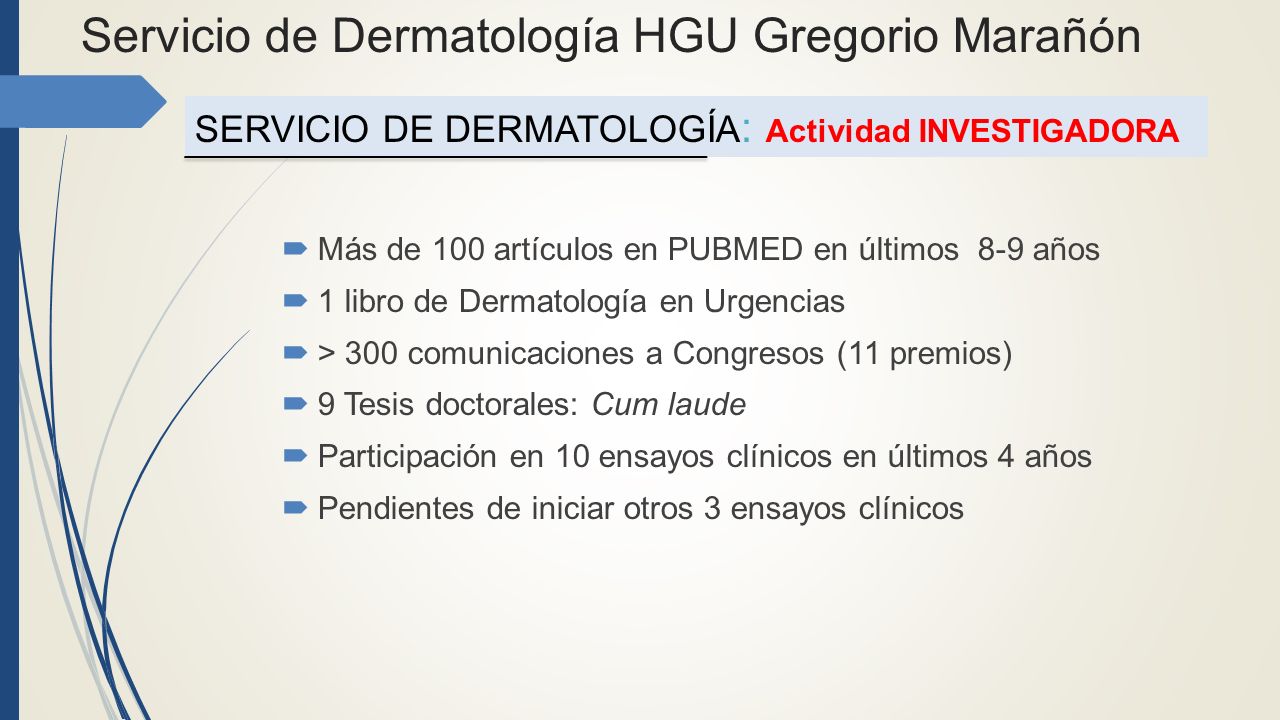 Servicio de Dermatología HGU Gregorio Marañón

SERVICIO DE DERMATOLOGÍA: Actividad INVESTIGADORA

Más de 100 artículos en PUBMED en últimos 8-9 años

1 libro de Dermatología en Urgencias

> 300 comunicaciones a Congresos (11 premios)

9 Tesis doctorales: Cum laude

Participación en 10 ensayos clínicos en últimos 4 años

Pendientes de iniciar otros 3 ensayos clínicos